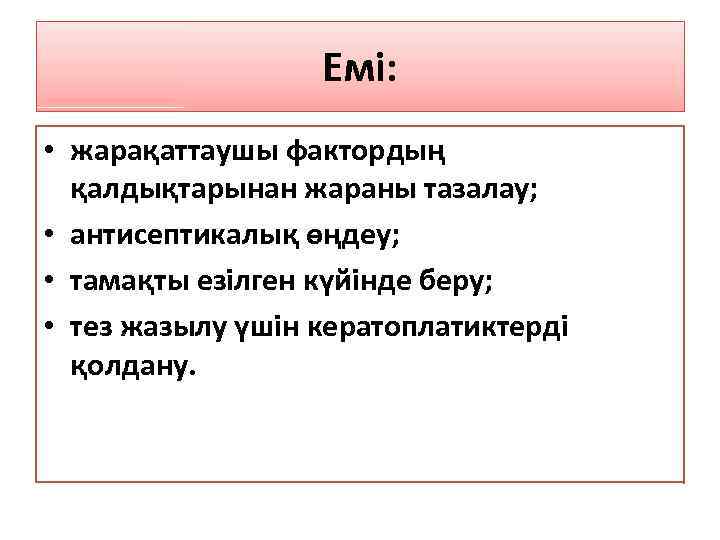 Емі:

• жарақаттаушы фактордың қалдықтарынан жараны тазалау;
• антисептикалық өңдеу;
• тамақты езілген күйінде беру;
• тез жазылу үшін кератоплатиктерді қолдану.